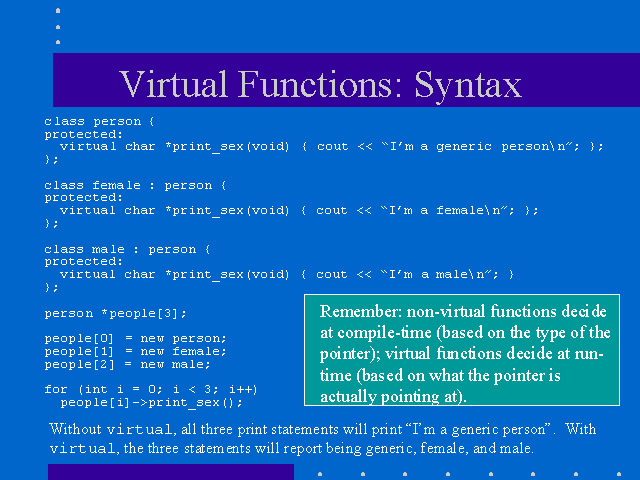 Virtual Functions: Syntax

class person {
protected:
  virtual char *print_sex(void) { cout << “I’m a generic person\n”; };
};

class female : person {
protected:
  virtual char *print_sex(void) { cout << “I’m a female\n”; };
};

class male : person {
protected:
  virtual char *print_sex(void) { cout << “I’m a male\n”; }
};

person *people[3];

people[0] = new person;
people[1] = new female;
people[2] = new male;

for (int i = 0; i < 3; i++)
  people[i]->print_sex();

Remember: non-virtual functions decide at compile-time (based on the type of the pointer); virtual functions decide at run-time (based on what the pointer is actually pointing at).

Without virtual, all three print statements will print “I’m a generic person”. With virtual, the three statements will report being generic, female, and male.